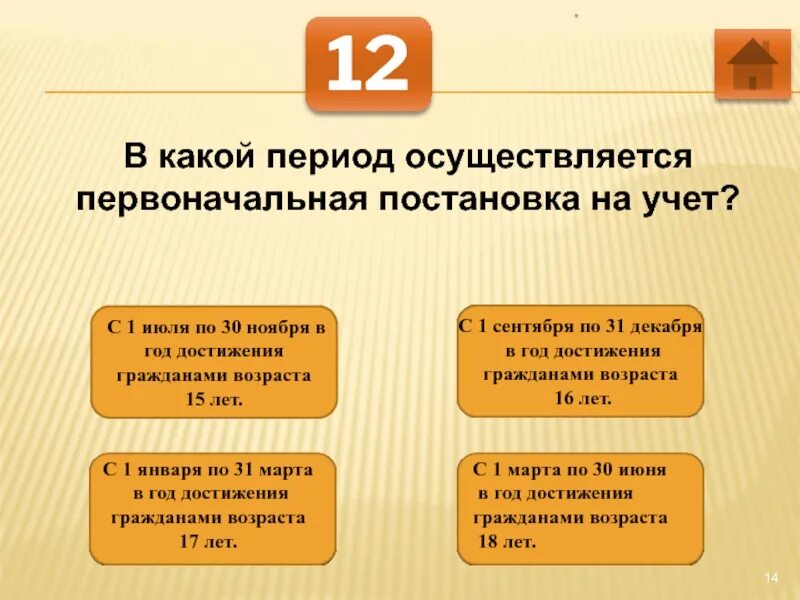 12

В какой период осуществляется первоначальная постановка на учет?

С 1 июля по 30 ноября в год достижения гражданами возраста 15 лет.

С 1 сентября по 31 декабря в год достижения гражданами возраста 16 лет.

С 1 января по 31 марта в год достижения гражданами возраста 17 лет.

С 1 марта по 30 июня в год достижения гражданами возраста 18 лет.

14